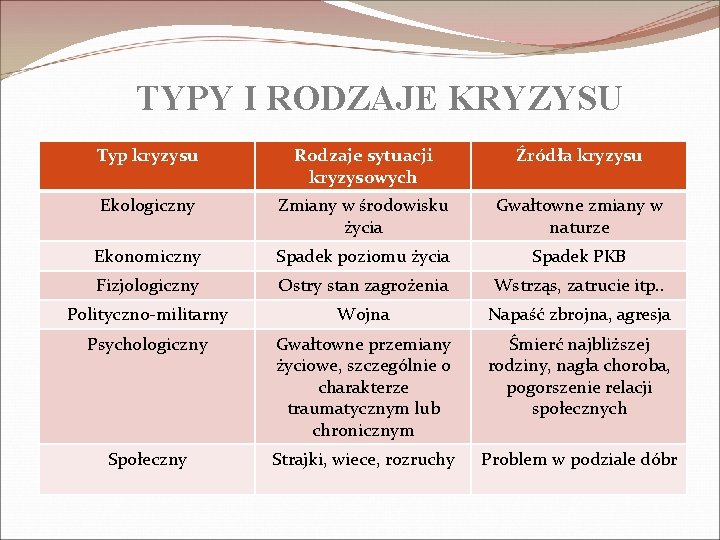 TYPY I RODZAJE KRYZYSU

| Typ kryzysu | Rodzaje sytuacji kryzysowych | Źródła kryzysu |
|---|---|---|
| Ekologiczny | Zmiany w środowisku życia | Gwałtowne zmiany w naturze |
| Ekonomiczny | Spadek poziomu życia | Spadek PKB |
| Fizjologiczny | Ostry stan zagrożenia | Wstrząs, zatrucie itp.. |
| Polityczno-militarny | Wojna | Napaść zbrojna, agresja |
| Psychologiczny | Gwałtowne przemiany życiowe, szczególnie o charakterze traumatycznym lub chronicznym | Śmierć najbliższej rodziny, nagła choroba, pogorszenie relacji społecznych |
| Społeczny | Strajki, wiece, rozruchy | Problem w podziale dóbr |